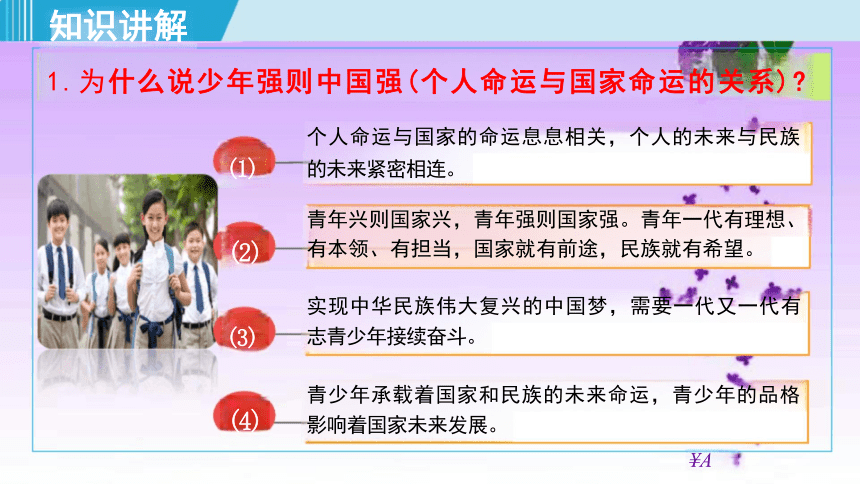 知识讲解

1. 为什么说少年强则中国强(个人命运与国家命运的关系)?

(1) 个人命运与国家的命运息息相关，个人的未来与民族的未来紧密相连。

(2) 青年兴则国家兴，青年强则国家强。青年一代有理想、有本领、有担当，国家就有前途，民族就有希望。

(3) 实现中华民族伟大复兴的中国梦，需要一代又一代有志青少年接续奋斗。

(4) 青少年承载着国家和民族的未来命运，青少年的品格影响着国家未来发展。

¥A